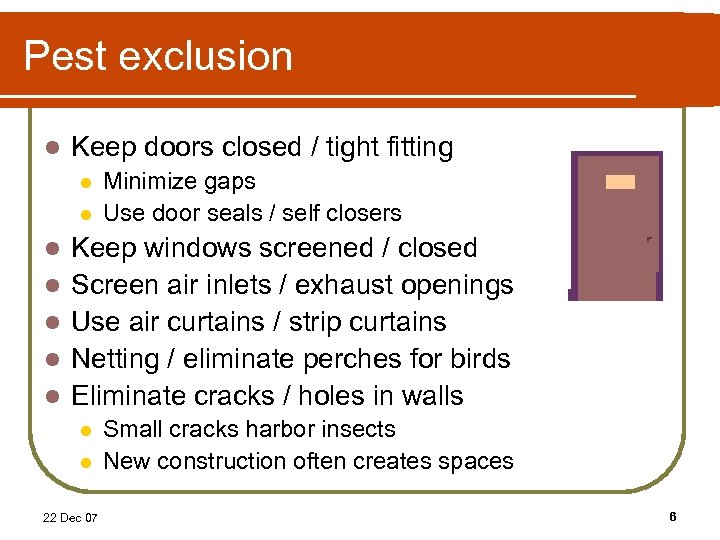 Pest exclusion

- Keep doors closed / tight fitting
  - Minimize gaps
  - Use door seals / self closers
- Keep windows screened / closed
- Screen air inlets / exhaust openings
- Use air curtains / strip curtains
- Netting / eliminate perches for birds
- Eliminate cracks / holes in walls
  - Small cracks harbor insects
  - New construction often creates spaces

22 Dec 07

6